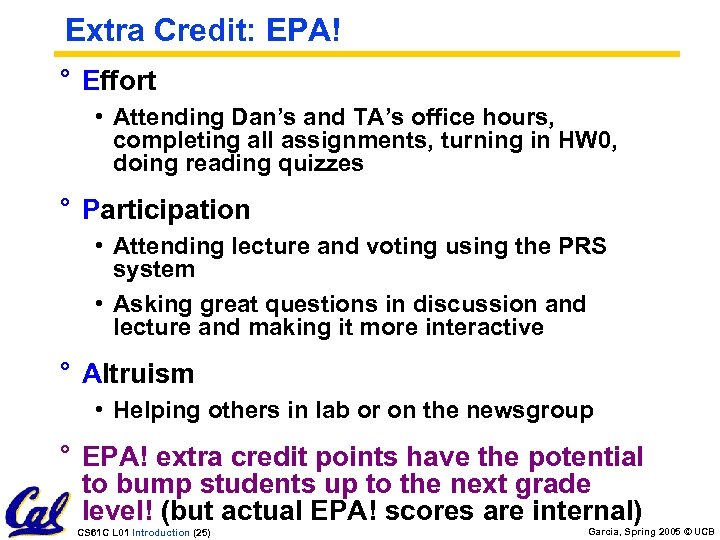 Extra Credit: EPA!

° Effort

• Attending Dan's and TA's office hours, completing all assignments, turning in HW0, doing reading quizzes

° Participation

• Attending lecture and voting using the PRS system

• Asking great questions in discussion and lecture and making it more interactive

° Altruism

• Helping others in lab or on the newsgroup

° EPA! extra credit points have the potential to bump students up to the next grade level! (but actual EPA! scores are internal)

Cal

CS61C L01 Introduction (25)

Garcia, Spring 2005 © UCB